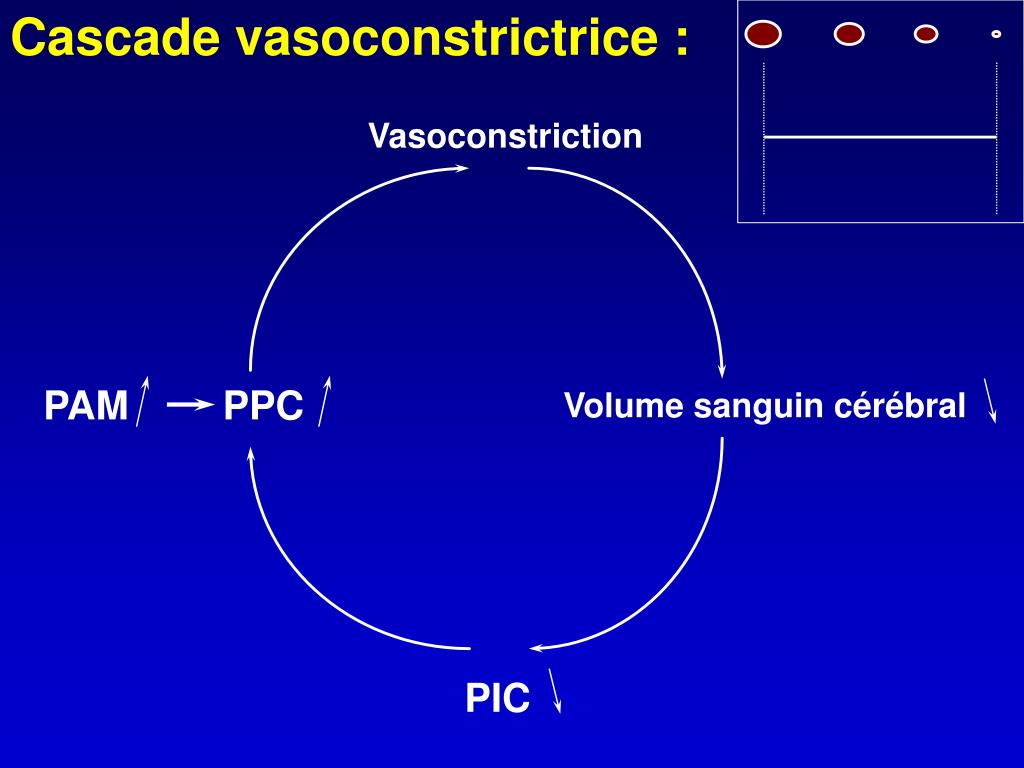 Cascade vasoconstrictrice :

Vasoconstriction

PAM ↑ → PPC ↑

Volume sanguin cérébral ↓

PIC ↓